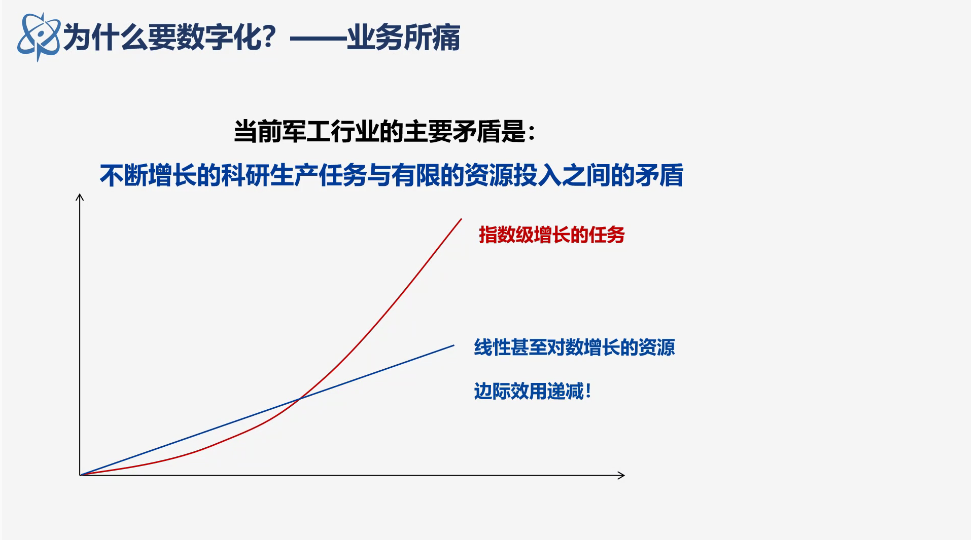 为什么要数字化？——业务所痛

当前军工行业的主要矛盾是：

不断增长的科研生产任务与有限的资源投入之间的矛盾

指数级增长的任务

线性甚至对数增长的资源

边际效用递减！